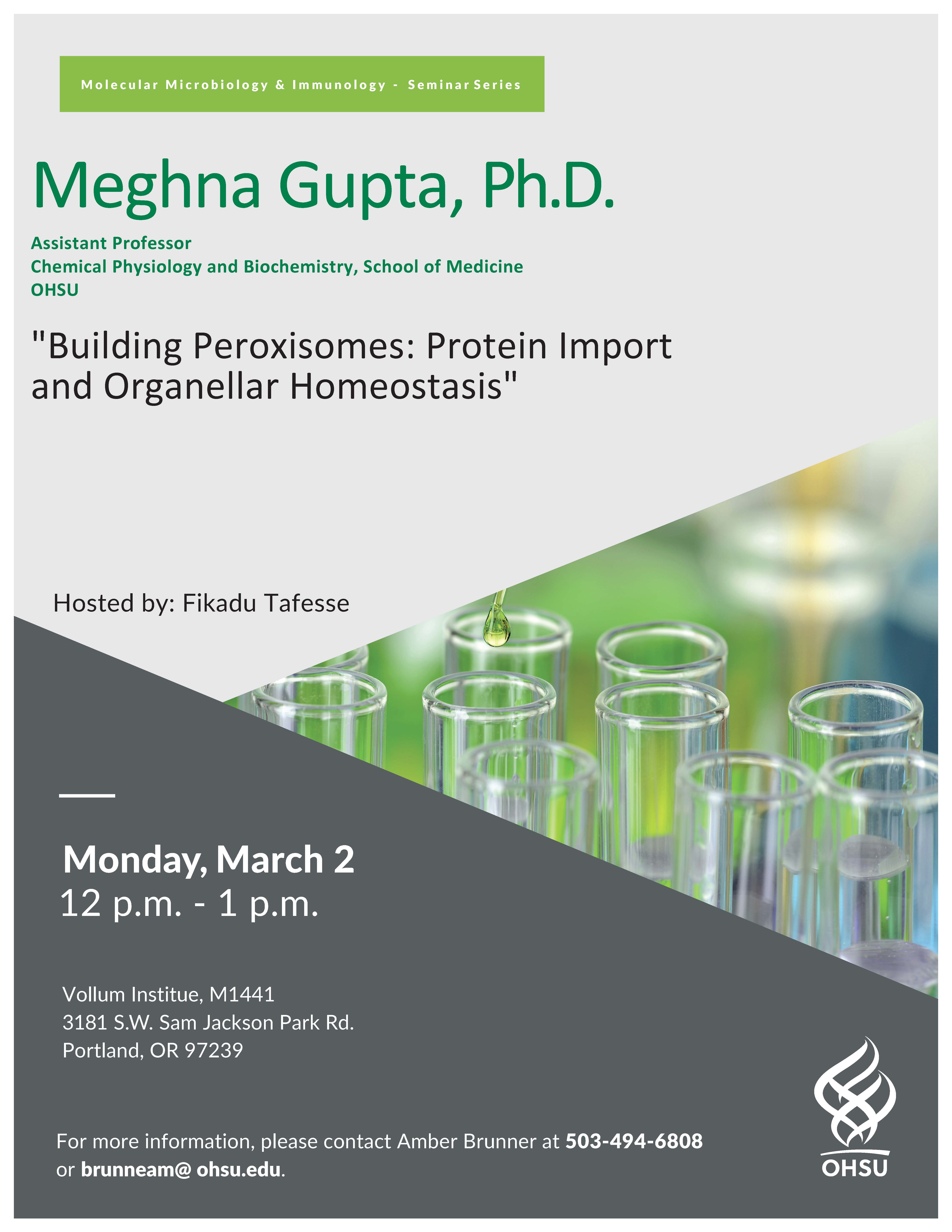 Molecular Microbiology & Immunology - Seminar Series

Meghna Gupta, Ph.D.

Assistant Professor
Chemical Physiology and Biochemistry, School of Medicine
OHSU

"Building Peroxisomes: Protein Import and Organellar Homeostasis"

Hosted by: Fikadu Tafesse

Monday, March 2
12 p.m. - 1 p.m.

Vollum Institue, M1441
3181 S.W. Sam Jackson Park Rd.
Portland, OR 97239

For more information, please contact Amber Brunner at 503-494-6808 or brunneam@ ohsu.edu.

OHSU